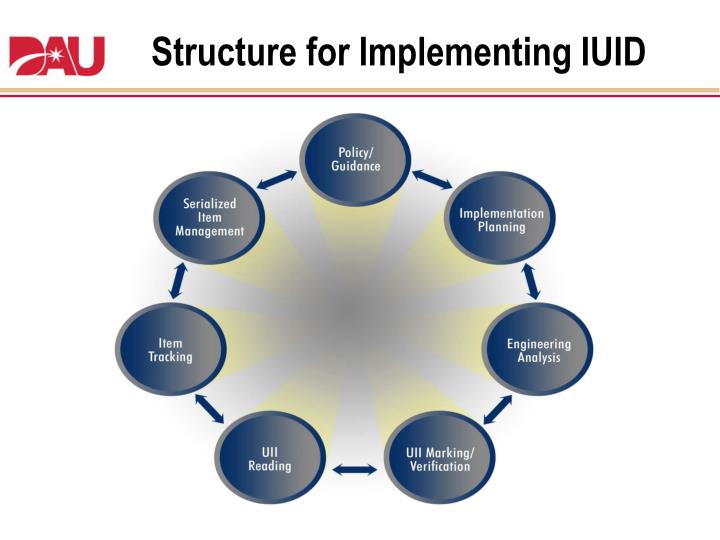 DAU

Structure for Implementing IUID

Policy/ Guidance

Implementation Planning

Engineering Analysis

UII Marking/ Verification

UII Reading

Item Tracking

Serialized Item Management